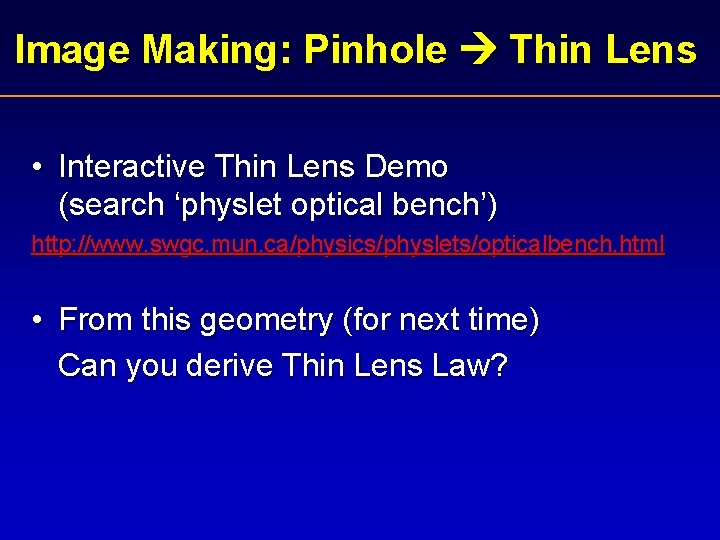 Image Making: Pinhole → Thin Lens

• Interactive Thin Lens Demo (search ‘physlet optical bench’)

http://www.swgc.mun.ca/physics/physlets/opticalbench.html

• From this geometry (for next time) Can you derive Thin Lens Law?